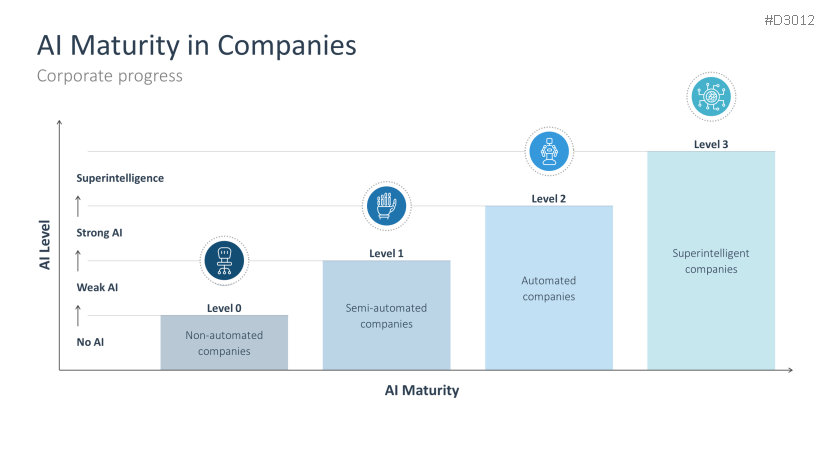 #D3012

AI Maturity in Companies

Corporate progress

AI Level

Superintelligence

Strong AI

Weak AI

No AI

Level 0
Non-automated companies

Level 1
Semi-automated companies

Level 2
Automated companies

Level 3
Superintelligent companies

AI Maturity